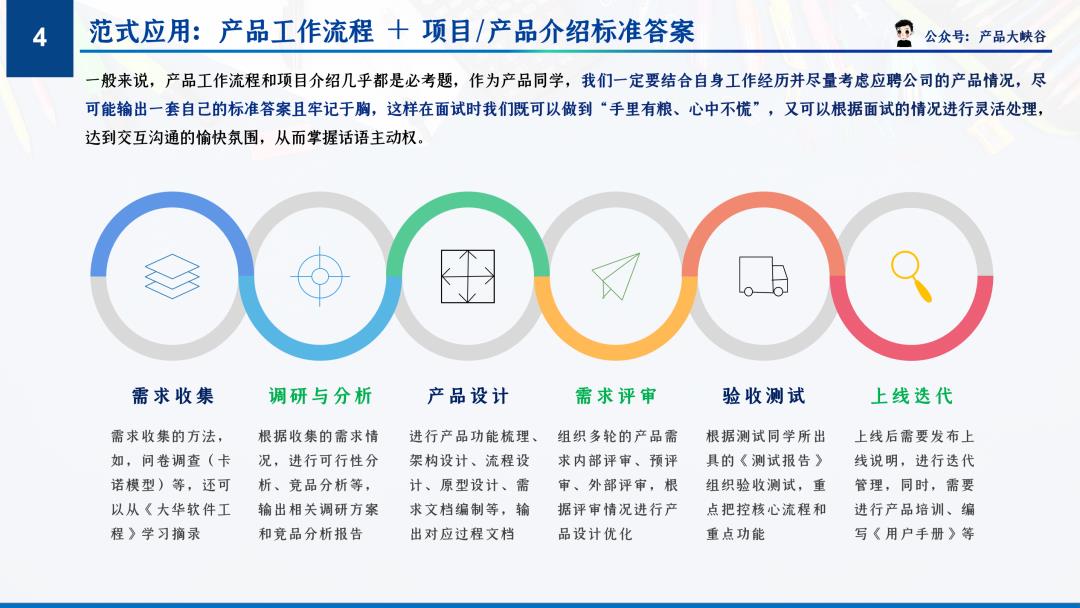 4

范式应用：产品工作流程 ＋ 项目/产品介绍标准答案

公众号：产品大峡谷

一般来说，产品工作流程和项目介绍几乎都是必考题，作为产品同学，我们一定要结合自身工作经历并尽量考虑应聘公司的产品情况，尽可能输出一套自己的标准答案且牢记于胸，这样在面试时我们既可以做到“手里有粮、心中不慌”，又可以根据面试的情况进行灵活处理，达到交互沟通的愉快氛围，从而掌握话语主动权。

需求收集

需求收集的方法，如，问卷调查（卡诺模型）等，还可以从《大华软件工程》学习摘录

调研与分析

根据收集的需求情况，进行可行性分析、竞品分析等，输出相关调研方案和竞品分析报告

产品设计

进行产品功能梳理、架构设计、流程设计、原型设计、需求文档编制等，输出对应过程文档

需求评审

组织多轮的产品需求内部评审、预评审、外部评审，根据评审情况进行产品设计优化

验收测试

根据测试同学所出具的《测试报告》组织验收测试，重点把控核心流程和重点功能

上线迭代

上线后需要发布上线说明，进行迭代管理，同时，需要进行产品培训、编写《用户手册》等